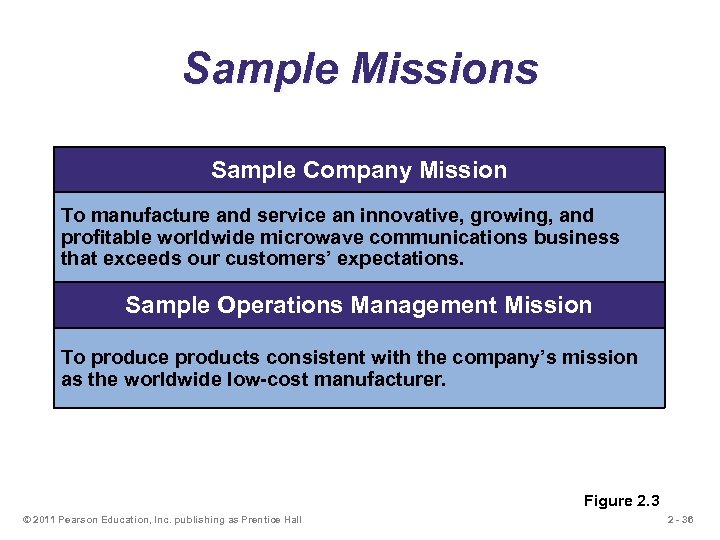 Sample Missions

Sample Company Mission

To manufacture and service an innovative, growing, and profitable worldwide microwave communications business that exceeds our customers' expectations.

Sample Operations Management Mission

To produce products consistent with the company's mission as the worldwide low-cost manufacturer.

Figure 2.3

© 2011 Pearson Education, Inc. publishing as Prentice Hall

2 - 36